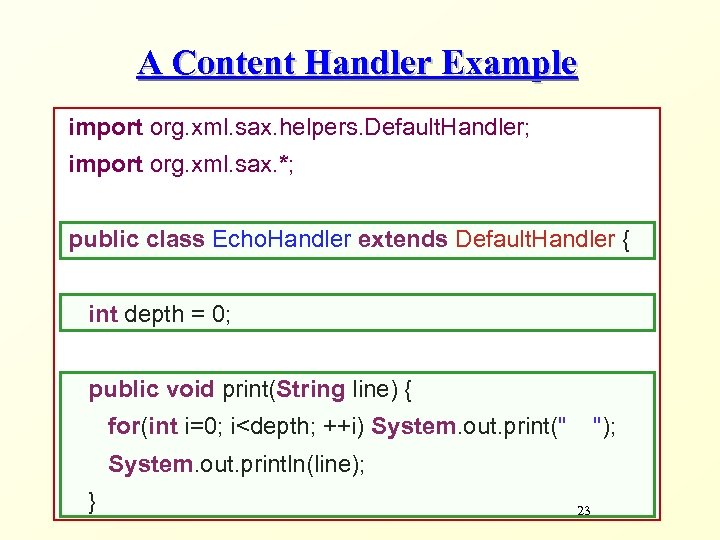 A Content Handler Example

import org.xml.sax.helpers.DefaultHandler;
import org.xml.sax.*;

public class EchoHandler extends DefaultHandler {

int depth = 0;

public void print(String line) {
for(int i=0; i<depth; ++i) System.out.print("    ");
System.out.println(line);
}

23